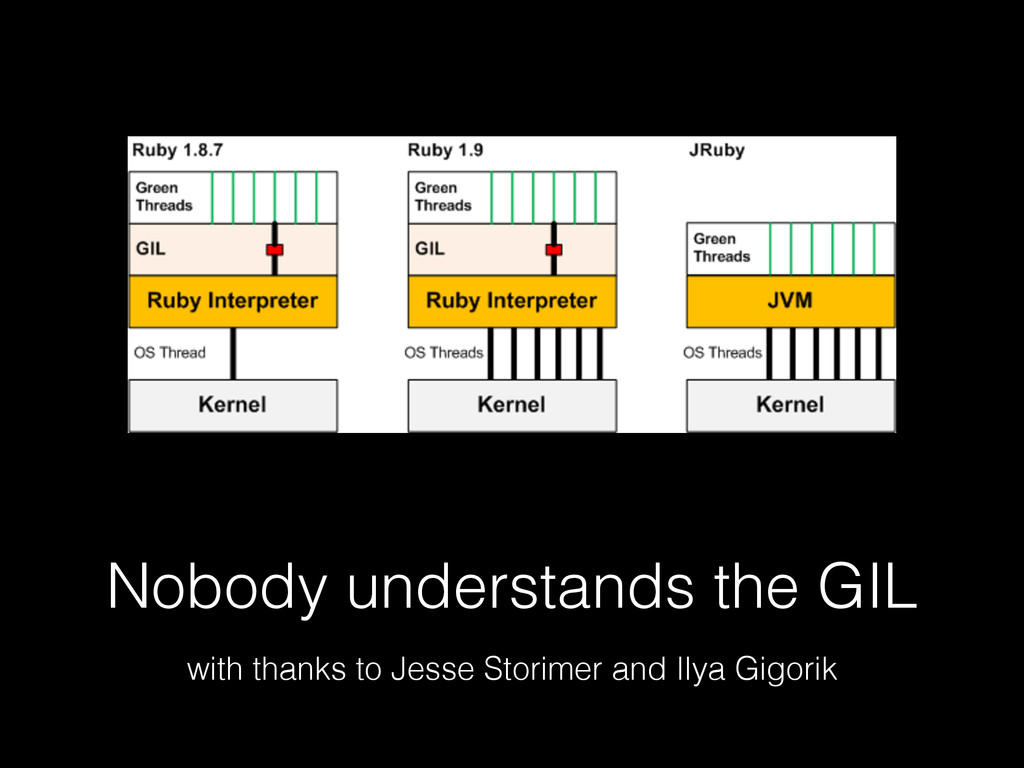 Ruby 1.8.7

Green Threads

GIL

Ruby Interpreter

OS Thread

Kernel

Ruby 1.9

Green Threads

GIL

Ruby Interpreter

OS Threads

Kernel

JRuby

Green Threads

JVM

OS Threads

Kernel

Nobody understands the GIL

with thanks to Jesse Storimer and Ilya Gigorik